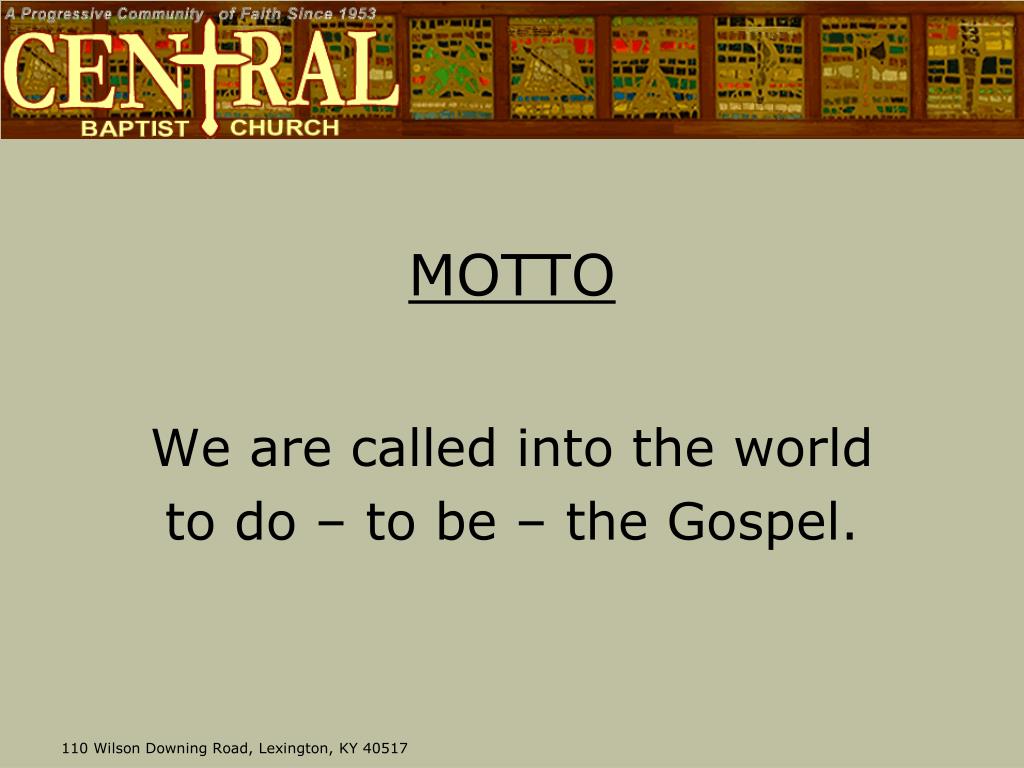 A Progressive Community of Faith Since 1953
CENTRAL
BAPTIST CHURCH

MOTTO

We are called into the world to do – to be – the Gospel.

110 Wilson Downing Road, Lexington, KY 40517